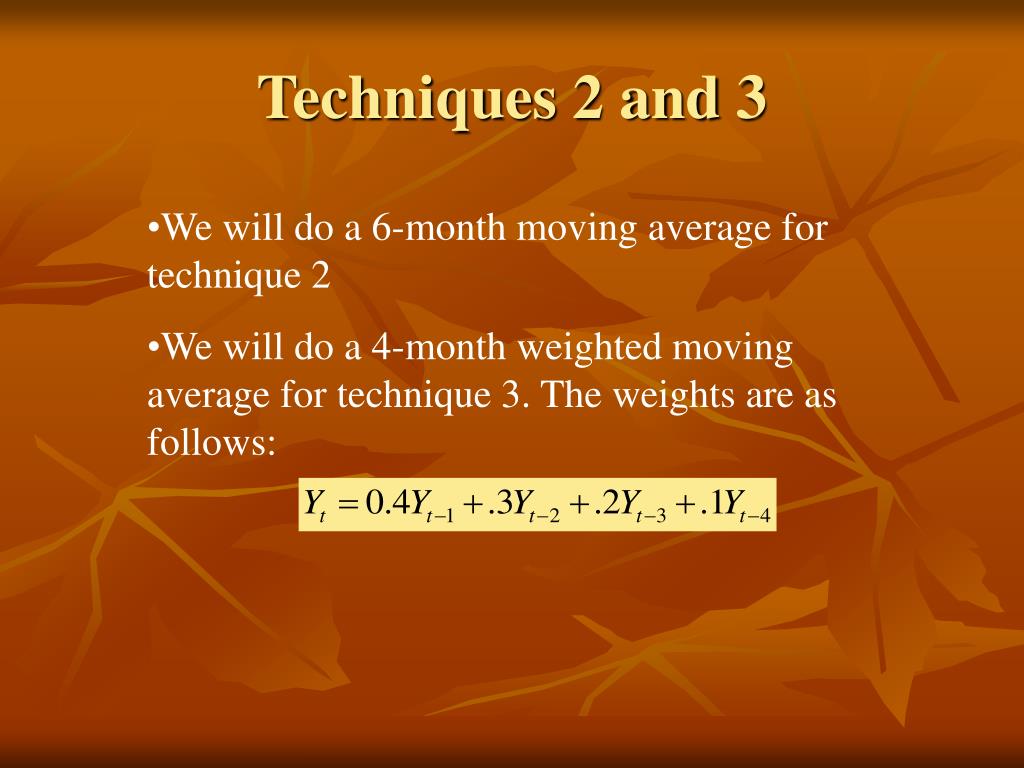 Techniques 2 and 3

•We will do a 6-month moving average for technique 2

•We will do a 4-month weighted moving average for technique 3. The weights are as follows:

$Y_t = 0.4Y_{t-1} + .3Y_{t-2} + .2Y_{t-3} + .1Y_{t-4}$